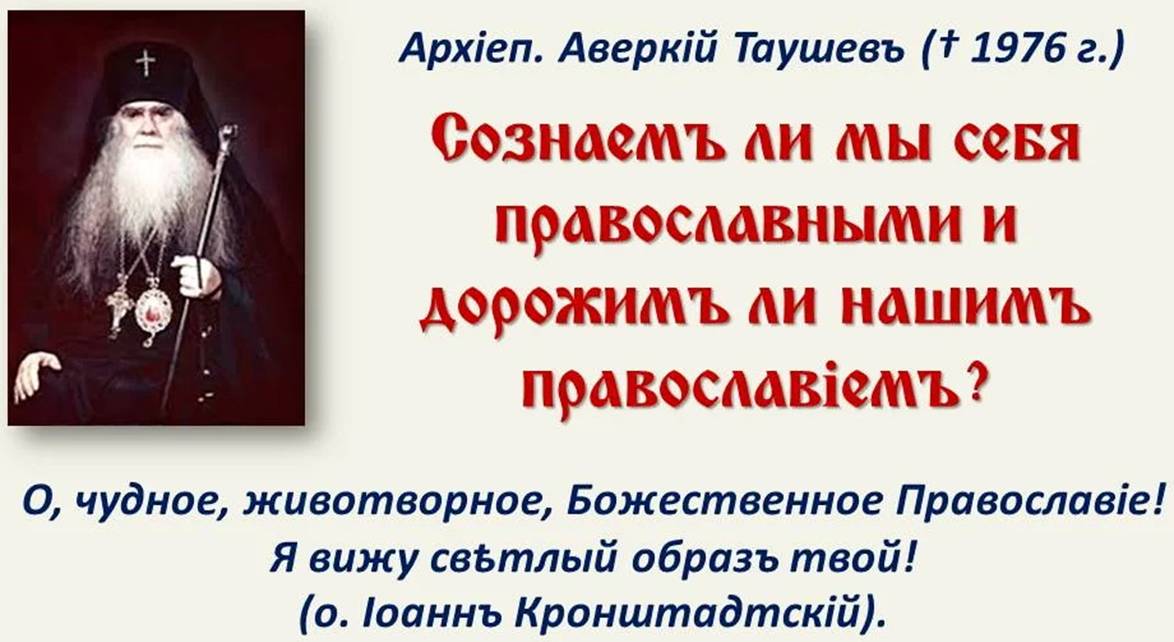 Архіеп. Аверкій Таушевъ († 1976 г.)

Сознаемъ ли мы себя православными и дорожимъ ли нашимъ православіемъ?

О, чудное, животворное, Божественное Православіе! Я вижу свѣтлый образъ твой! (о. Іоаннъ Кронштадтскій).